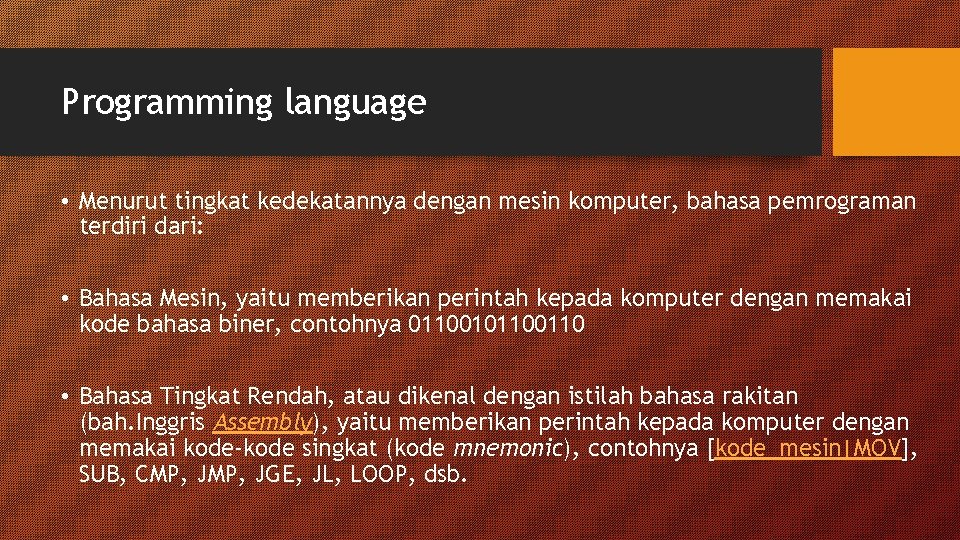 Programming language

• Menurut tingkat kedekatannya dengan mesin komputer, bahasa pemrograman terdiri dari:

• Bahasa Mesin, yaitu memberikan perintah kepada komputer dengan memakai kode bahasa biner, contohnya 01100101100110

• Bahasa Tingkat Rendah, atau dikenal dengan istilah bahasa rakitan (bah.Inggris Assembly), yaitu memberikan perintah kepada komputer dengan memakai kode-kode singkat (kode mnemonic), contohnya [kode_mesin|MOV], SUB, CMP, JMP, JGE, JL, LOOP, dsb.